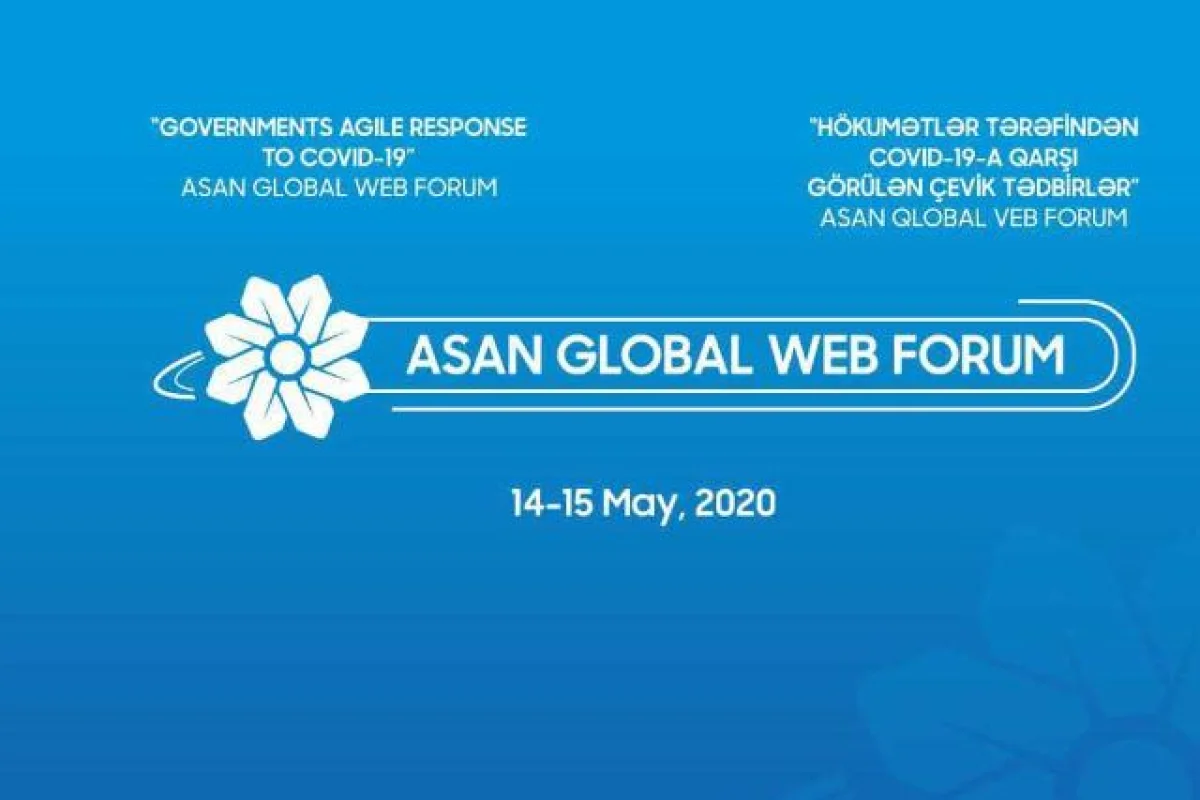 "GOVERNMENTS AGILE RESPONSE TO COVID-19"
ASAN GLOBAL WEB FORUM

"HÖKUMƏTLƏR TƏRƏFİNDƏN COVID-19-A QARŞI GÖRÜLƏN ÇEVİK TƏDBİRLƏR"
ASAN QLOBAL VEB FORUM

ASAN GLOBAL WEB FORUM

14-15 May, 2020